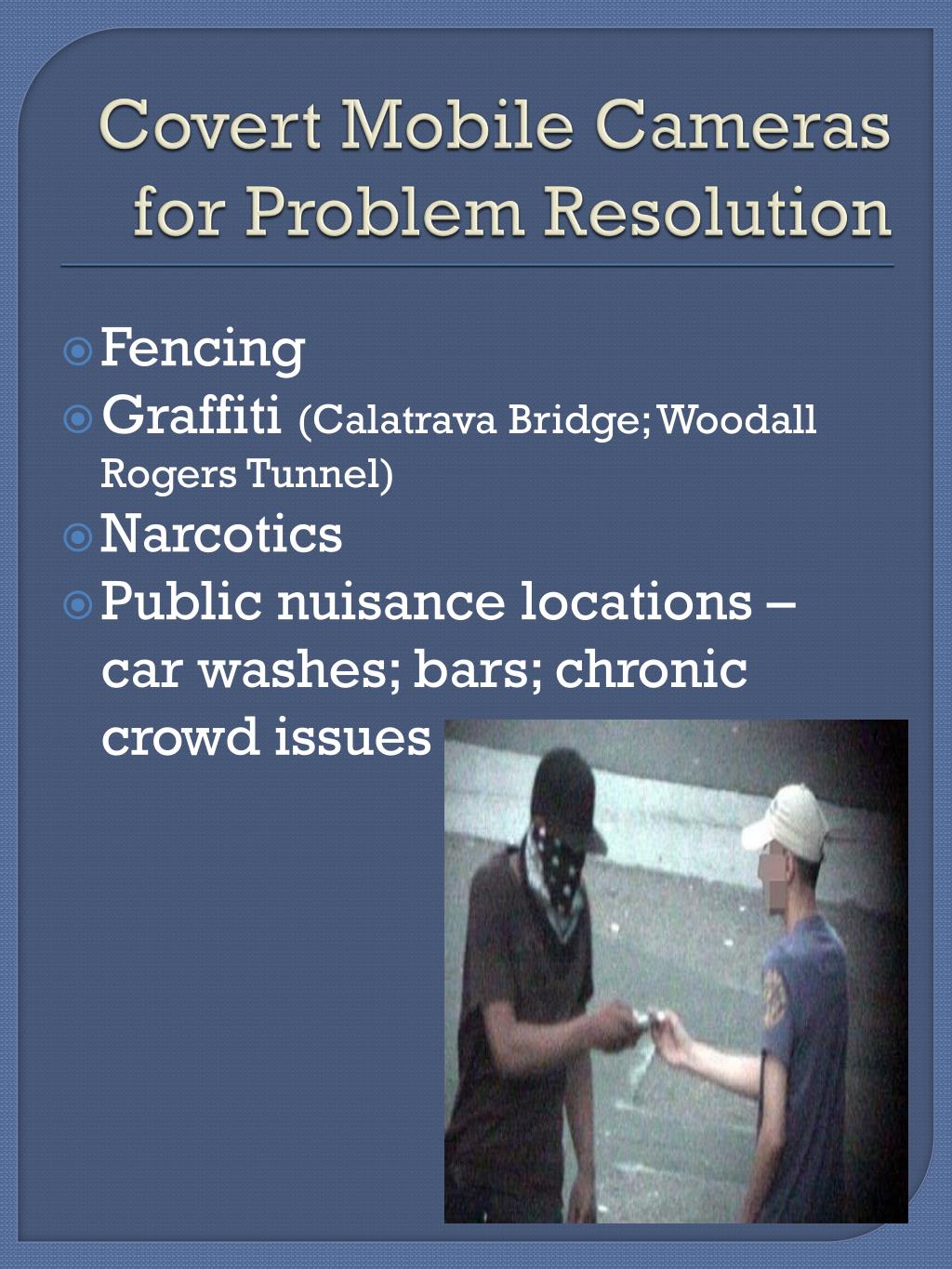 Covert Mobile Cameras for Problem Resolution

Fencing
Graffiti (Calatrava Bridge; Woodall Rogers Tunnel)
Narcotics
Public nuisance locations – car washes; bars; chronic crowd issues